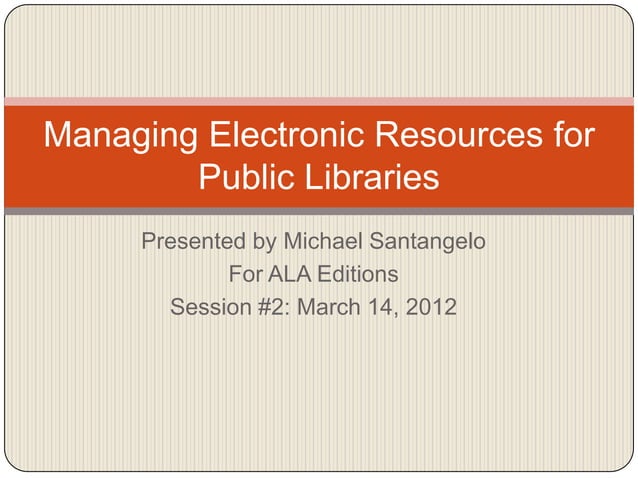 Managing Electronic Resources for Public Libraries

Presented by Michael Santangelo
For ALA Editions
Session #2: March 14, 2012